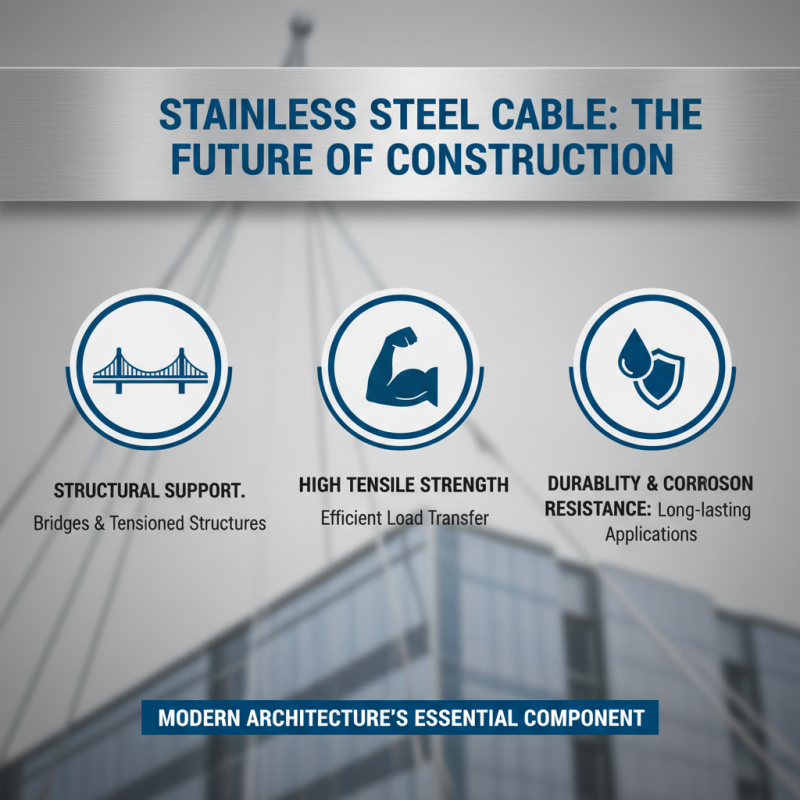 STAINLESS STEEL CABLE: THE FUTURE OF CONSTRUCTION

STRUCTURAL SUPPORT.
Bridges & Tensioned Structures

HIGH TENSILE STRENGTH
Efficient Load Transfer

DURABLITY & CORROSON RESISTANCE: Long-lasting Applications

MODERN ARCHITECTURE'S ESSENTIAL COMPONENT